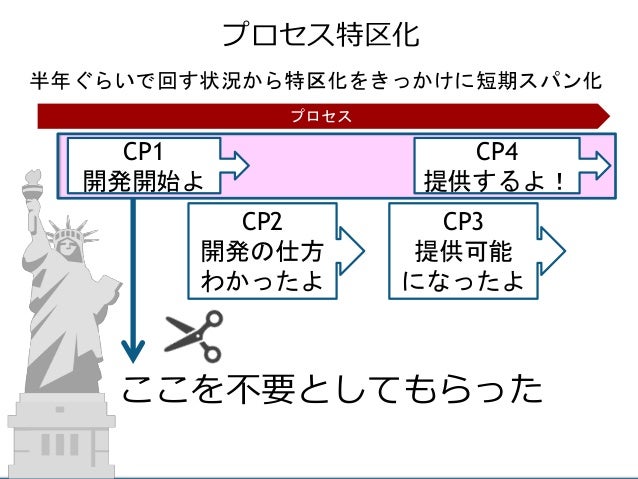 プロセス特区化

半年ぐらいで回す状況から特区化をきっかけに短期スパン化

プロセス

CP1
開発開始よ

CP4
提供するよ！

CP2
開発の仕方
わかったよ

CP3
提供可能
になったよ

ここを不要としてもらった